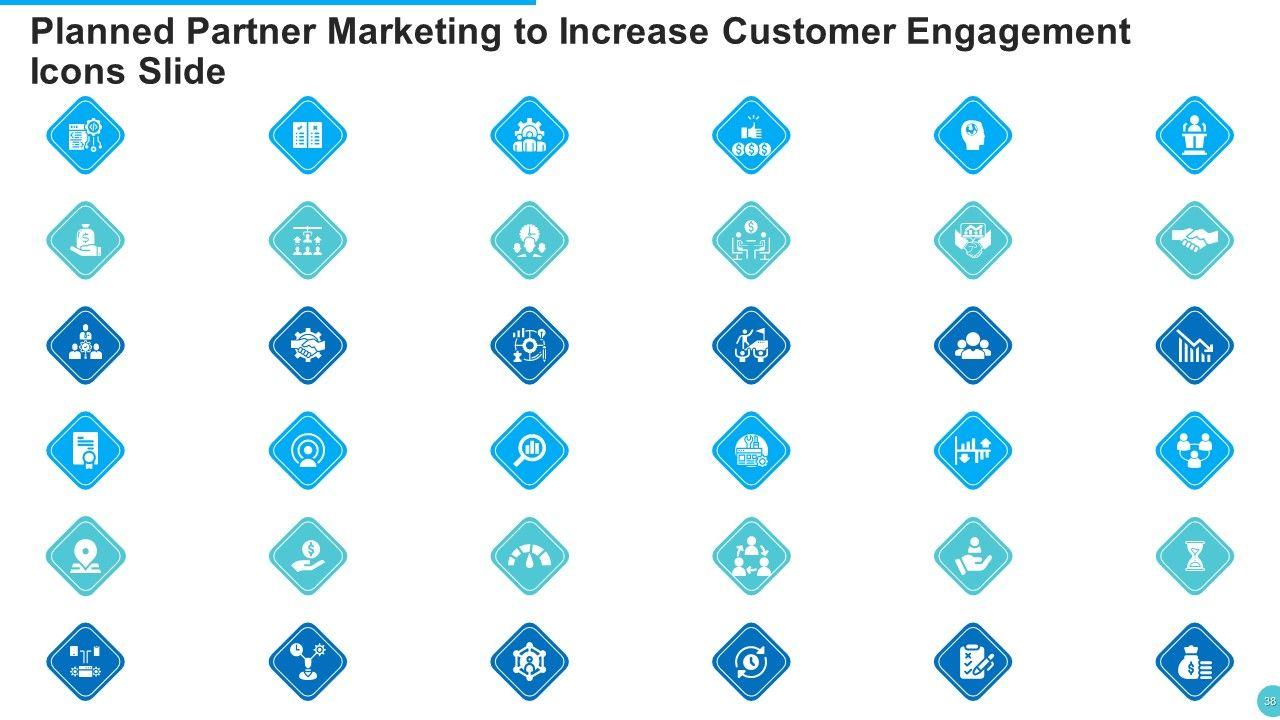 Planned Partner Marketing to Increase Customer Engagement Icons Slide

38